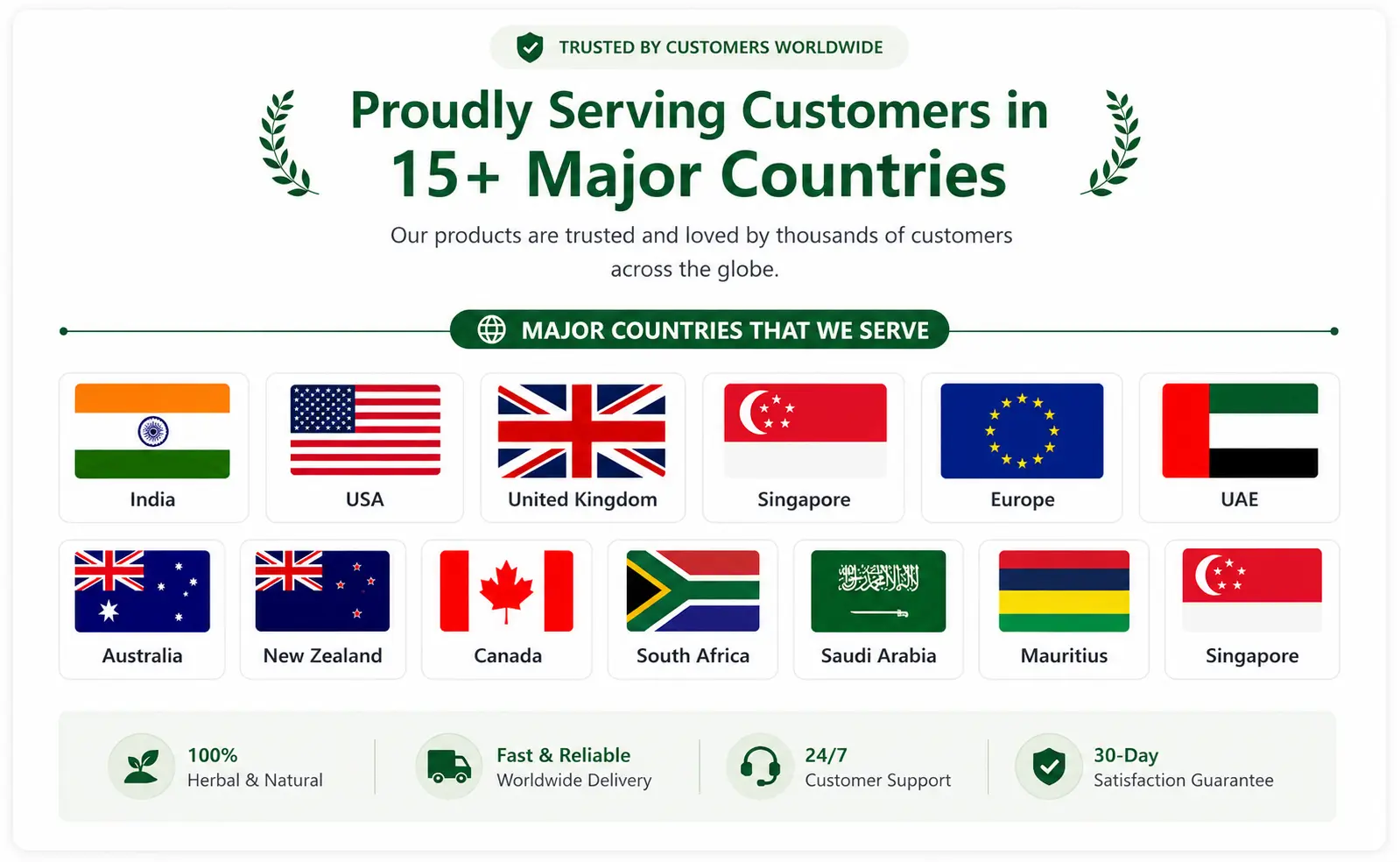 TRUSTED BY CUSTOMERS WORLDWIDE

Proudly Serving Customers in
15+ Major Countries

Our products are trusted and loved by thousands of customers across the globe.

MAJOR COUNTRIES THAT WE SERVE

India
USA
United Kingdom
Singapore
Europe
UAE

Australia
New Zealand
Canada
South Africa
Saudi Arabia
Mauritius
Singapore

100%
Herbal & Natural

Fast & Reliable
Worldwide Delivery

24/7
Customer Support

30-Day
Satisfaction Guarantee